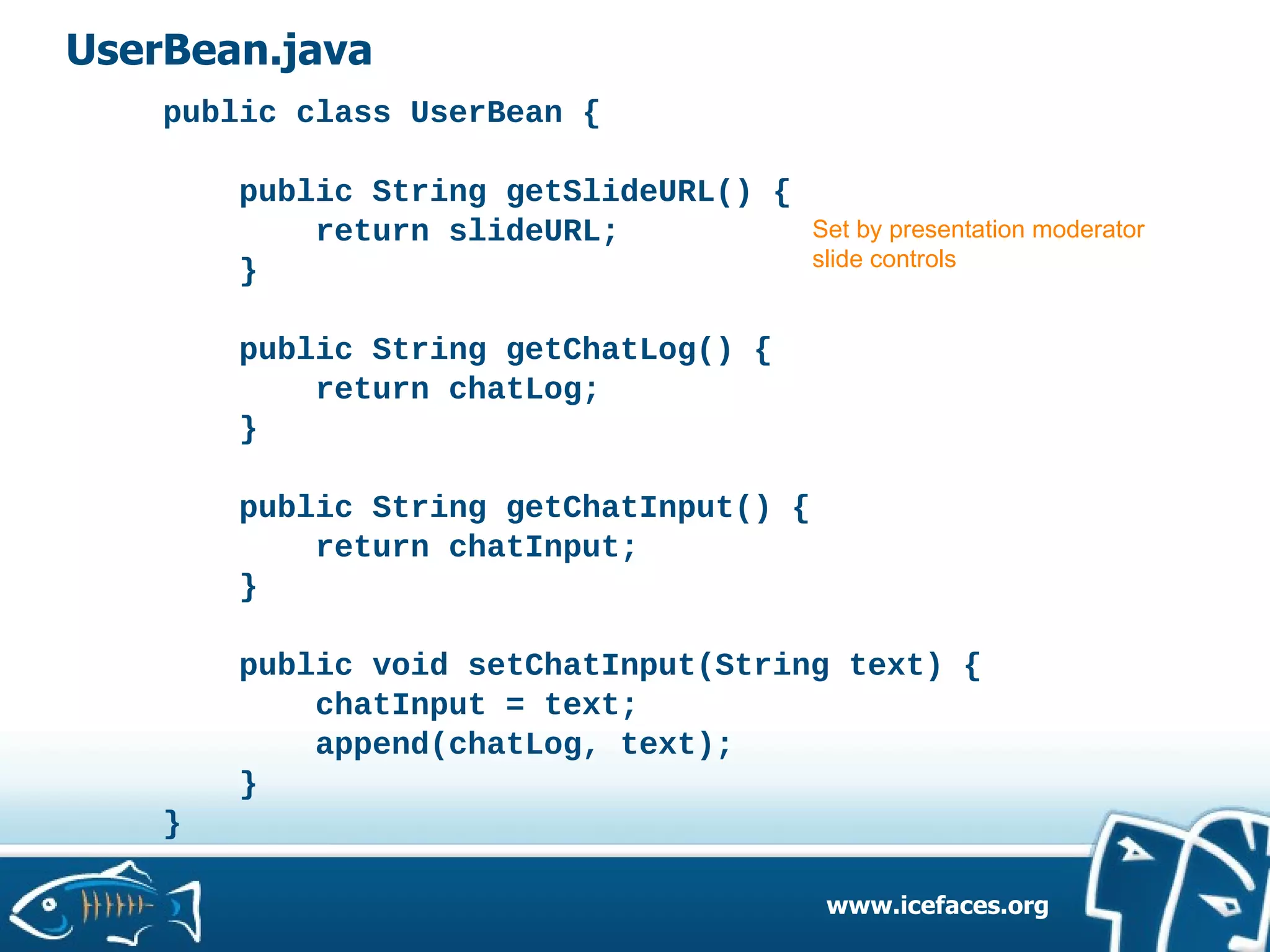 UserBean.java

public class UserBean {

    public String getSlideURL() {
        return slideURL;
    }

Set by presentation moderator slide controls

    public String getChatLog() {
        return chatLog;
    }

    public String getChatInput() {
        return chatInput;
    }

    public void setChatInput(String text) {
        chatInput = text;
        append(chatLog, text);
    }
}

www.icefaces.org